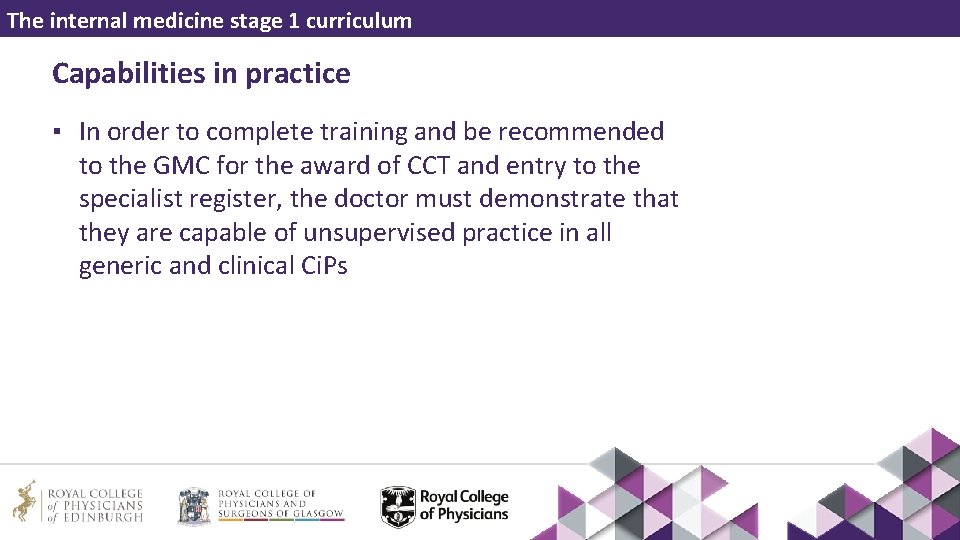 The internal medicine stage 1 curriculum

Capabilities in practice

▪ In order to complete training and be recommended to the GMC for the award of CCT and entry to the specialist register, the doctor must demonstrate that they are capable of unsupervised practice in all generic and clinical CiPs

ROYAL COLLEGE of PHYSICIANS of EDINBURGH

ROYAL COLLEGE OF PHYSICIANS AND SURGEONS OF GLASGOW

Royal College of Physicians